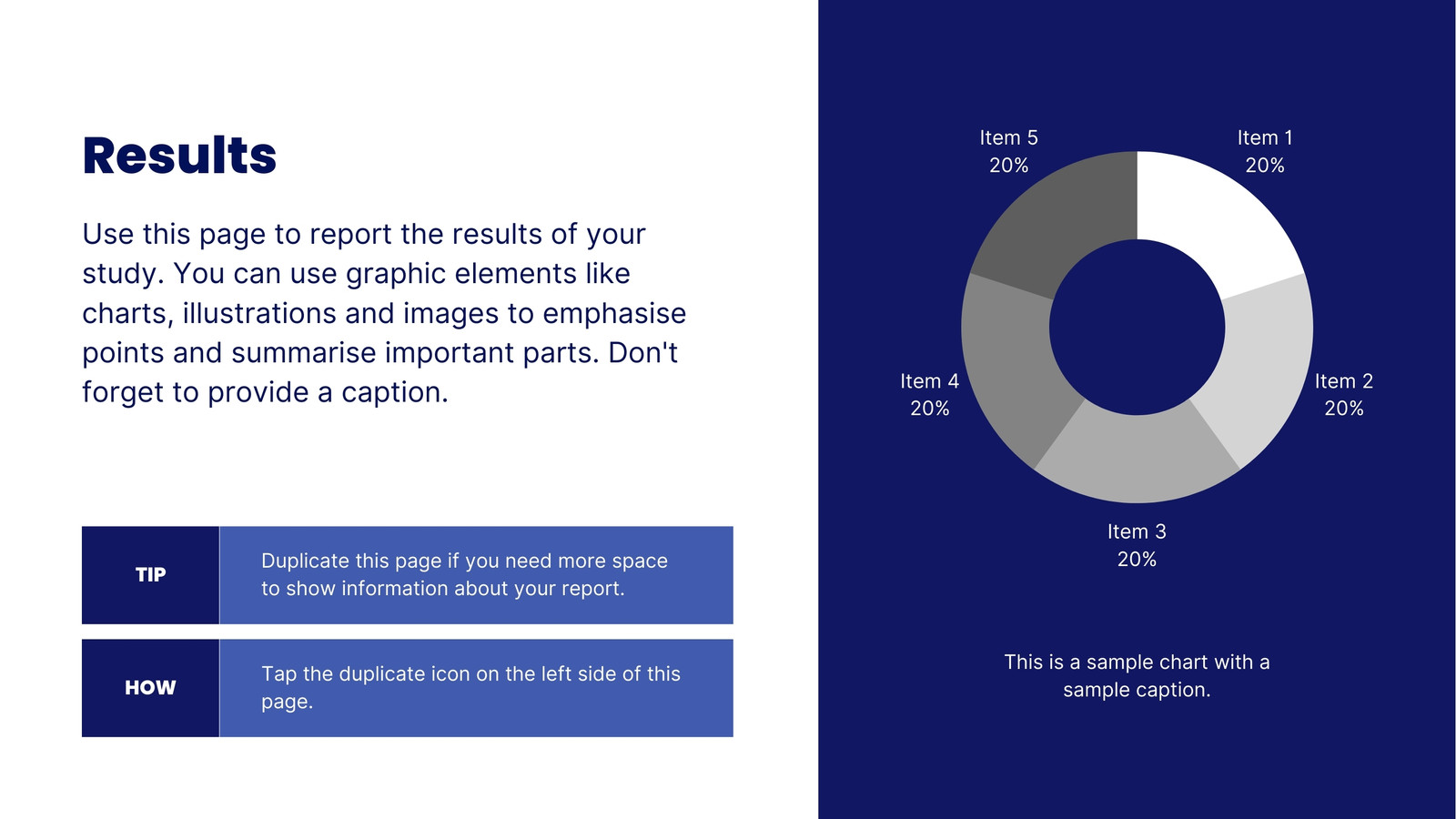 Results

Use this page to report the results of your study. You can use graphic elements like charts, illustrations and images to emphasise points and summarise important parts. Don't forget to provide a caption.

| TIP | Duplicate this page if you need more space to show information about your report. |
|---|---|
| HOW | Tap the duplicate icon on the left side of this page. |

Item 5
20%

Item 1
20%

Item 4
20%

Item 2
20%

Item 3
20%

This is a sample chart with a sample caption.